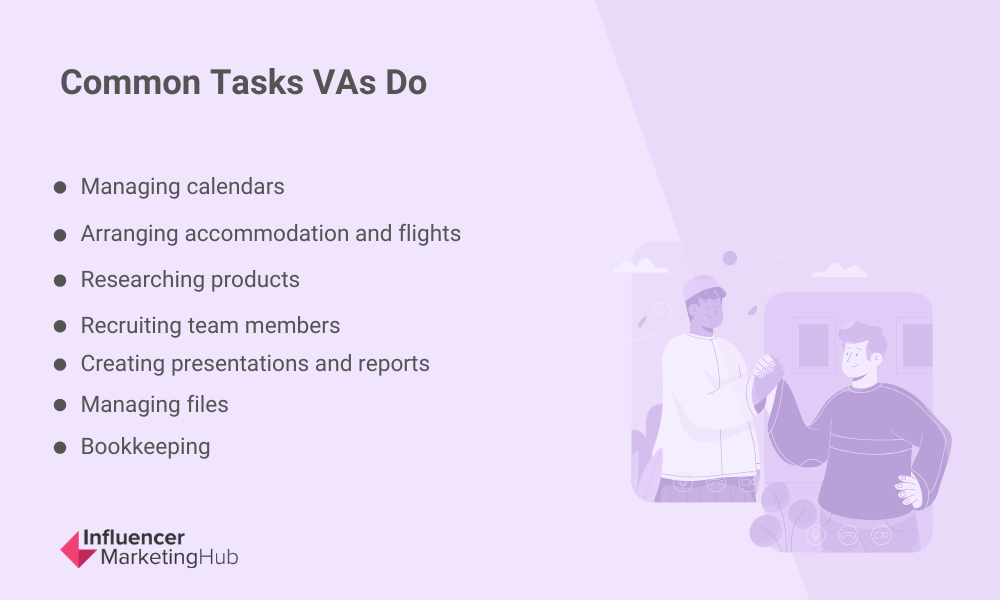 Common Tasks VAs Do

- Managing calendars
- Arranging accommodation and flights
- Researching products
- Recruiting team members
- Creating presentations and reports
- Managing files
- Bookkeeping

Influencer MarketingHub